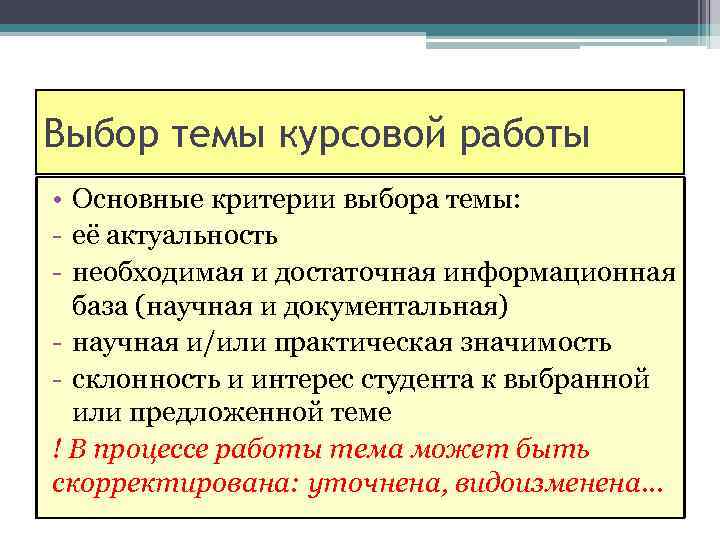 Выбор темы курсовой работы

• Основные критерии выбора темы:
- её актуальность
- необходимая и достаточная информационная база (научная и документальная)
- научная и/или практическая значимость
- склонность и интерес студента к выбранной или предложенной теме
! В процессе работы тема может быть скорректирована: уточнена, видоизменена…